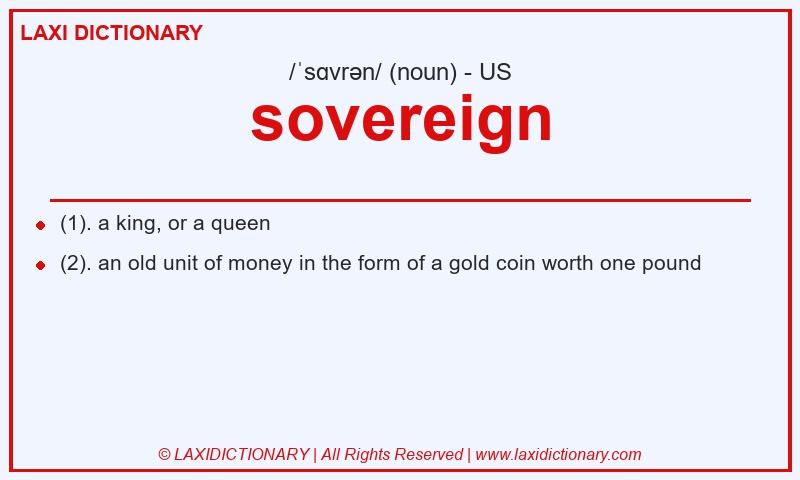 LAXI DICTIONARY

/ˈsɑvrən/ (noun) - US

sovereign

- (1). a king, or a queen
- (2). an old unit of money in the form of a gold coin worth one pound

© LAXIDICTIONARY | All Rights Reserved | www.laxidictionary.com